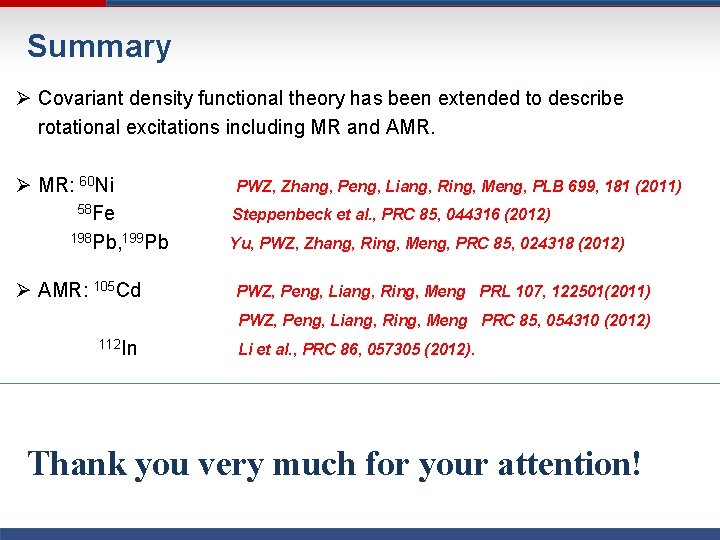 Summary

➢ Covariant density functional theory has been extended to describe rotational excitations including MR and AMR.

➢ MR: $^{60}$Ni PWZ, Zhang, Peng, Liang, Ring, Meng, PLB 699, 181 (2011)
$^{58}$Fe Steppenbeck et al., PRC 85, 044316 (2012)
$^{198}$Pb,$^{199}$Pb Yu, PWZ, Zhang, Ring, Meng, PRC 85, 024318 (2012)

➢ AMR: $^{105}$Cd PWZ, Peng, Liang, Ring, Meng PRL 107, 122501(2011)
PWZ, Peng, Liang, Ring, Meng PRC 85, 054310 (2012)
$^{112}$In Li et al., PRC 86, 057305 (2012).

Thank you very much for your attention!